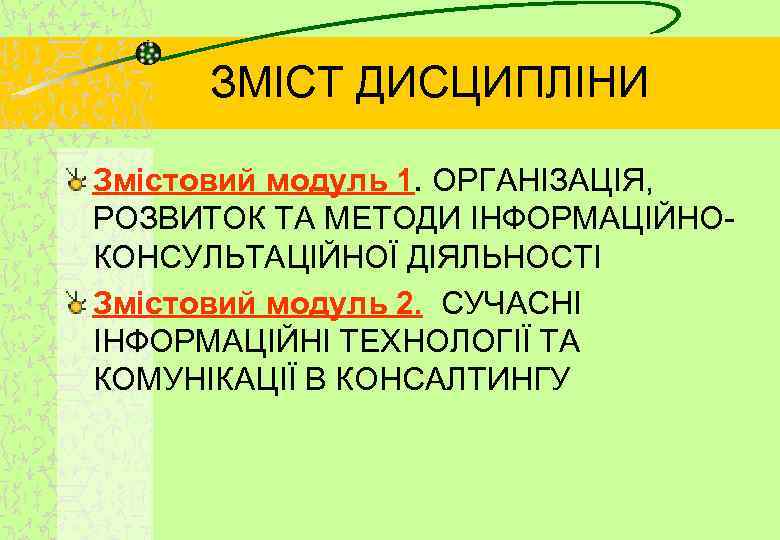 ЗМІСТ ДИСЦИПЛІНИ

Змістовий модуль 1. ОРГАНІЗАЦІЯ, РОЗВИТОК ТА МЕТОДИ ІНФОРМАЦІЙНО-КОНСУЛЬТАЦІЙНОЇ ДІЯЛЬНОСТІ

Змістовий модуль 2. СУЧАСНІ ІНФОРМАЦІЙНІ ТЕХНОЛОГІЇ ТА КОМУНІКАЦІЇ В КОНСАЛТИНГУ